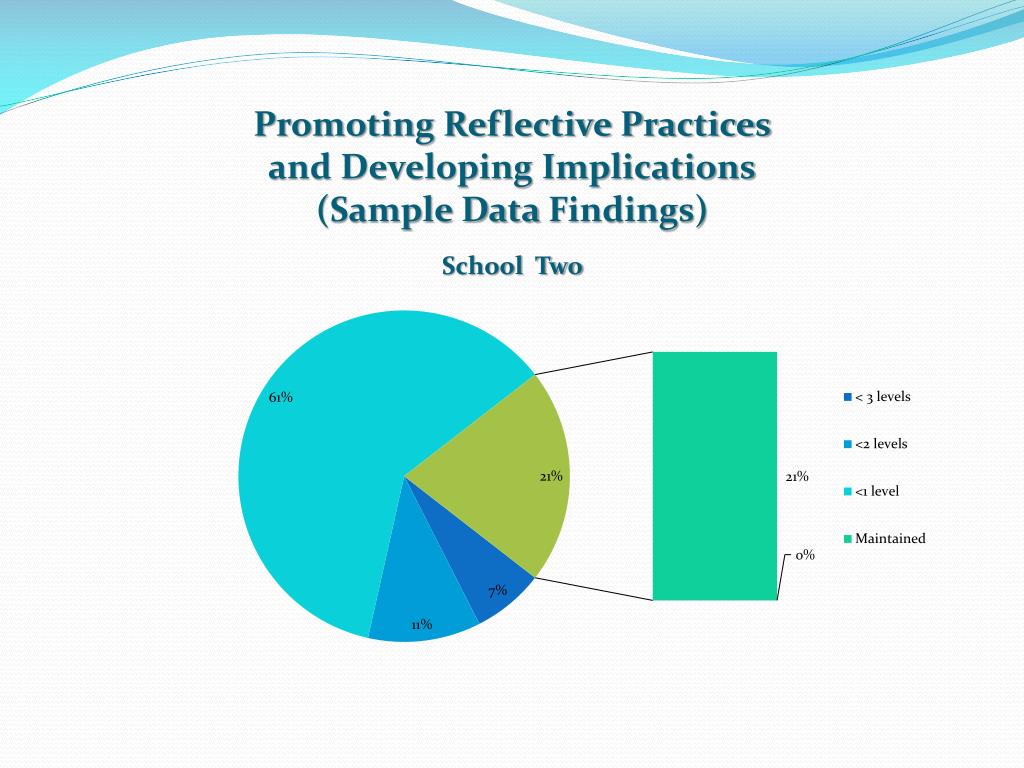 Promoting Reflective Practices and Developing Implications (Sample Data Findings)

School Two

61%

21%

7%

11%

21%

0%

< 3 levels

<2 levels

<1 level

Maintained